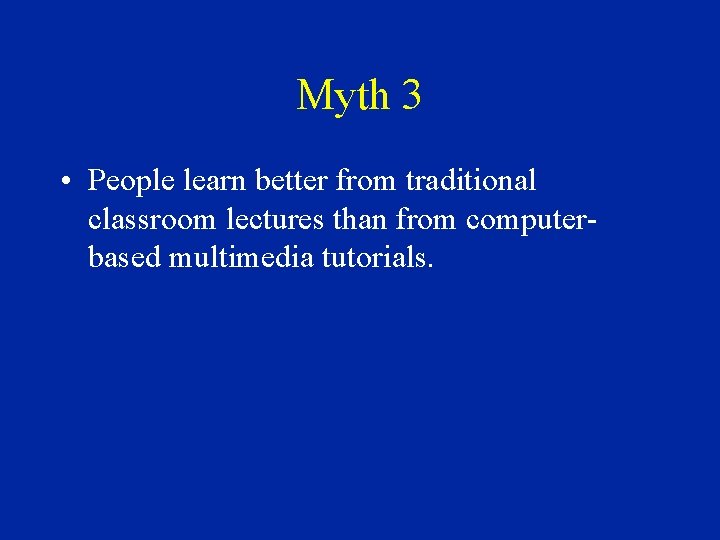 Myth 3

• People learn better from traditional classroom lectures than from computer-based multimedia tutorials.